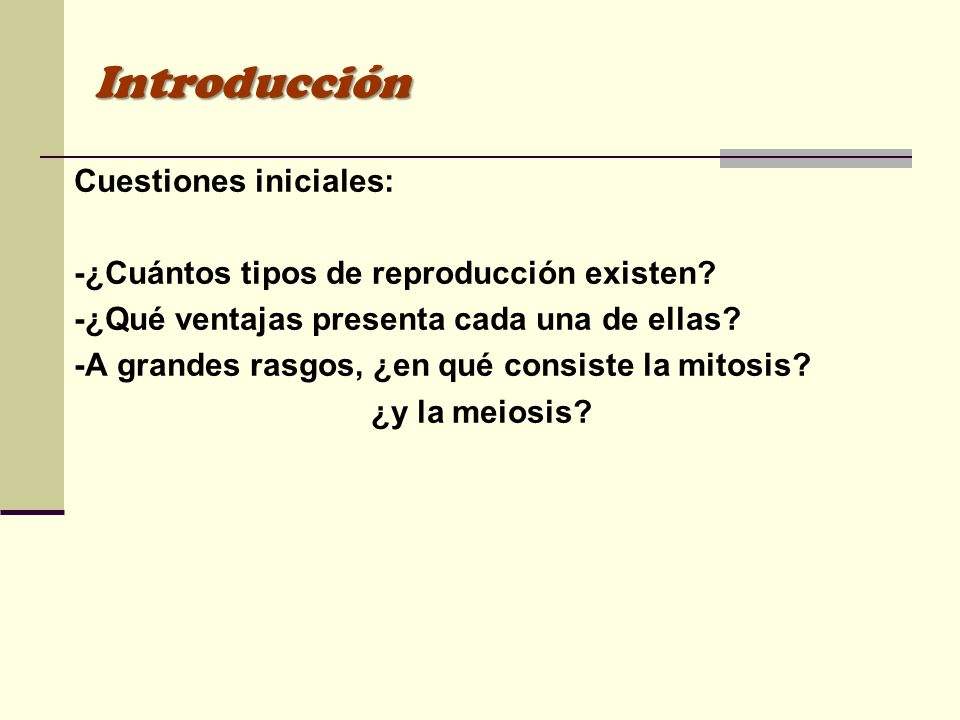 Introducción

Cuestiones iniciales:

-¿Cuántos tipos de reproducción existen?
-¿Qué ventajas presenta cada una de ellas?
-A grandes rasgos, ¿en qué consiste la mitosis?
¿y la meiosis?